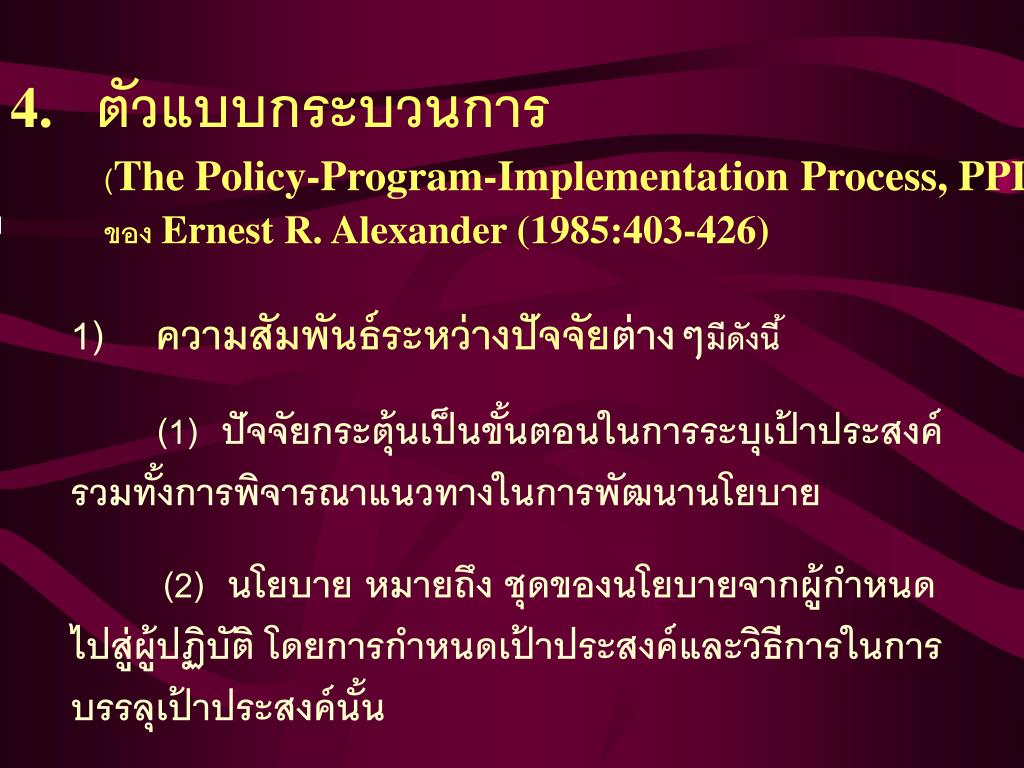 4. ตัวแบบกระบวนการ

(The Policy-Program-Implementation Process, PPI

ของ Ernest R. Alexander (1985:403-426)

1) ความสัมพันธ์ระหว่างปัจจัยต่าง ๆมีดังนี้

(1) ปัจจัยกระตุ้นเป็นขั้นตอนในการระบุเป้าประสงค์ รวมทั้งการพิจารณาแนวทางในการพัฒนานโยบาย

(2) นโยบาย หมายถึง ชุดของนโยบายจากผู้กำหนดไปสู่ผู้ปฏิบัติ โดยการกำหนดเป้าประสงค์และวิธีการในการบรรลุเป้าประสงค์นั้น